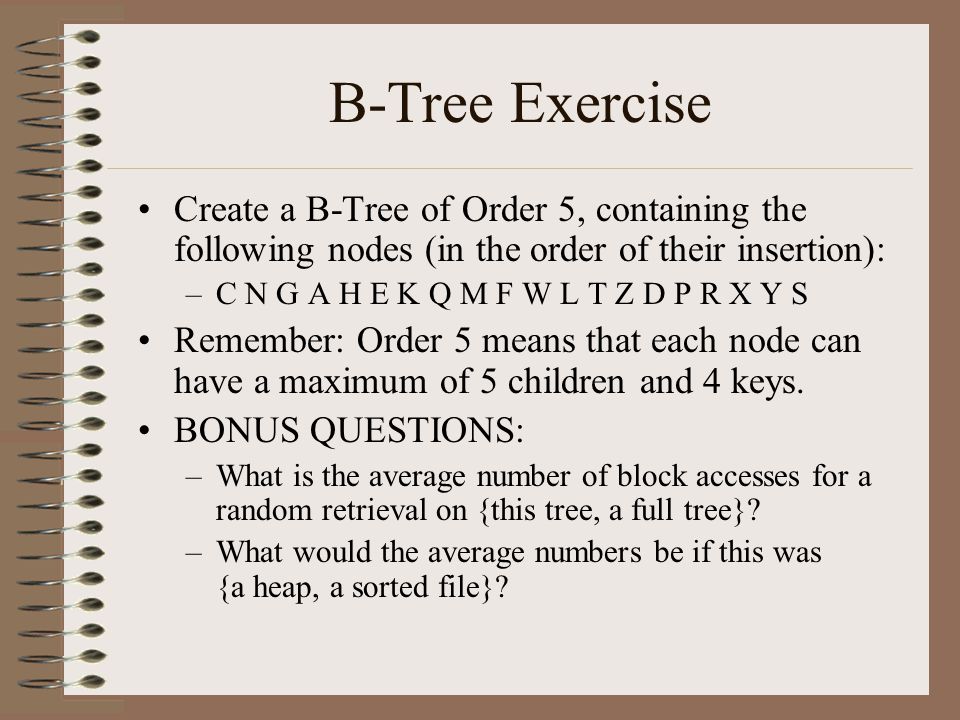 B-Tree Exercise

• Create a B-Tree of Order 5, containing the following nodes (in the order of their insertion):
– C N G A H E K Q M F W L T Z D P R X Y S
• Remember: Order 5 means that each node can have a maximum of 5 children and 4 keys.
• BONUS QUESTIONS:
– What is the average number of block accesses for a random retrieval on {this tree, a full tree}?
– What would the average numbers be if this was {a heap, a sorted file}?